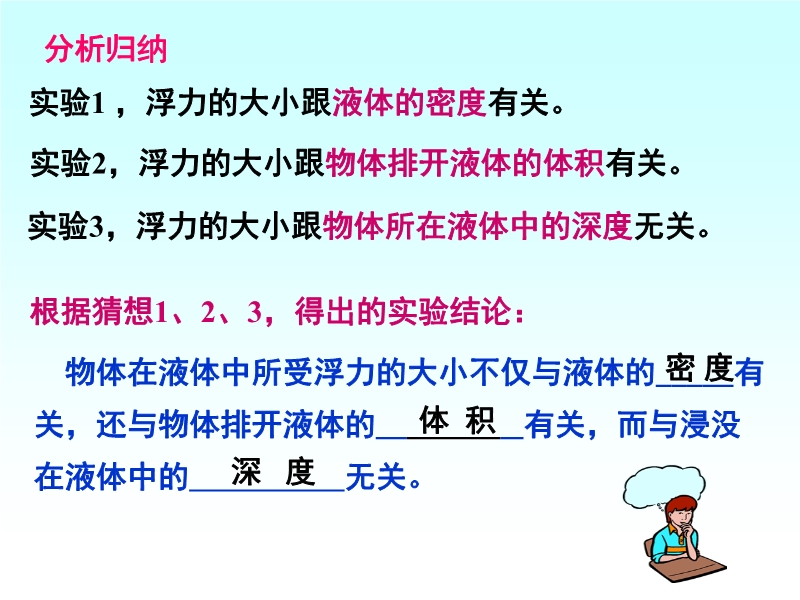 分析归纳

实验1，浮力的大小跟液体的密度有关。

实验2，浮力的大小跟物体排开液体的体积有关。

实验3，浮力的大小跟物体所在液体中的深度无关。

根据猜想1、2、3，得出的实验结论：

物体在液体中所受浮力的大小不仅与液体的密度有关，还与物体排开液体的体积有关，而与浸没在液体中的深度无关。